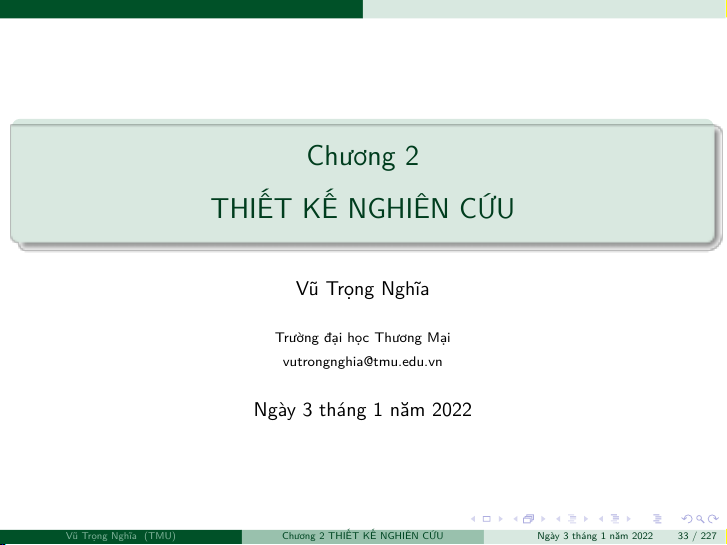 Chương 2
THIẾT KẾ NGHIÊN CỨU

Vũ Trọng Nghĩa

Trường đại học Thương Mại
vutrongnghia@tmu.edu.vn

Ngày 3 tháng 1 năm 2022

Vũ Trọng Nghĩa (TMU) Chương 2 THIẾT KẾ NGHIÊN CỨU Ngày 3 tháng 1 năm 2022 33 / 227